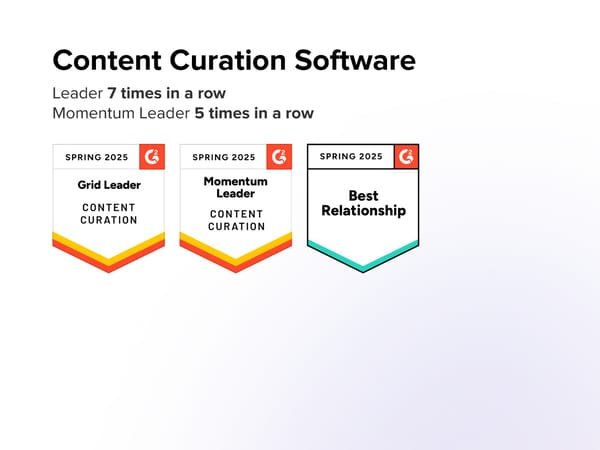 Content Curation Software

Leader 7 times in a row
Momentum Leader 5 times in a row

SPRING 2025 G2
Grid Leader
CONTENT CURATION

SPRING 2025 G2
Momentum Leader
CONTENT CURATION

SPRING 2025 G2
Best Relationship